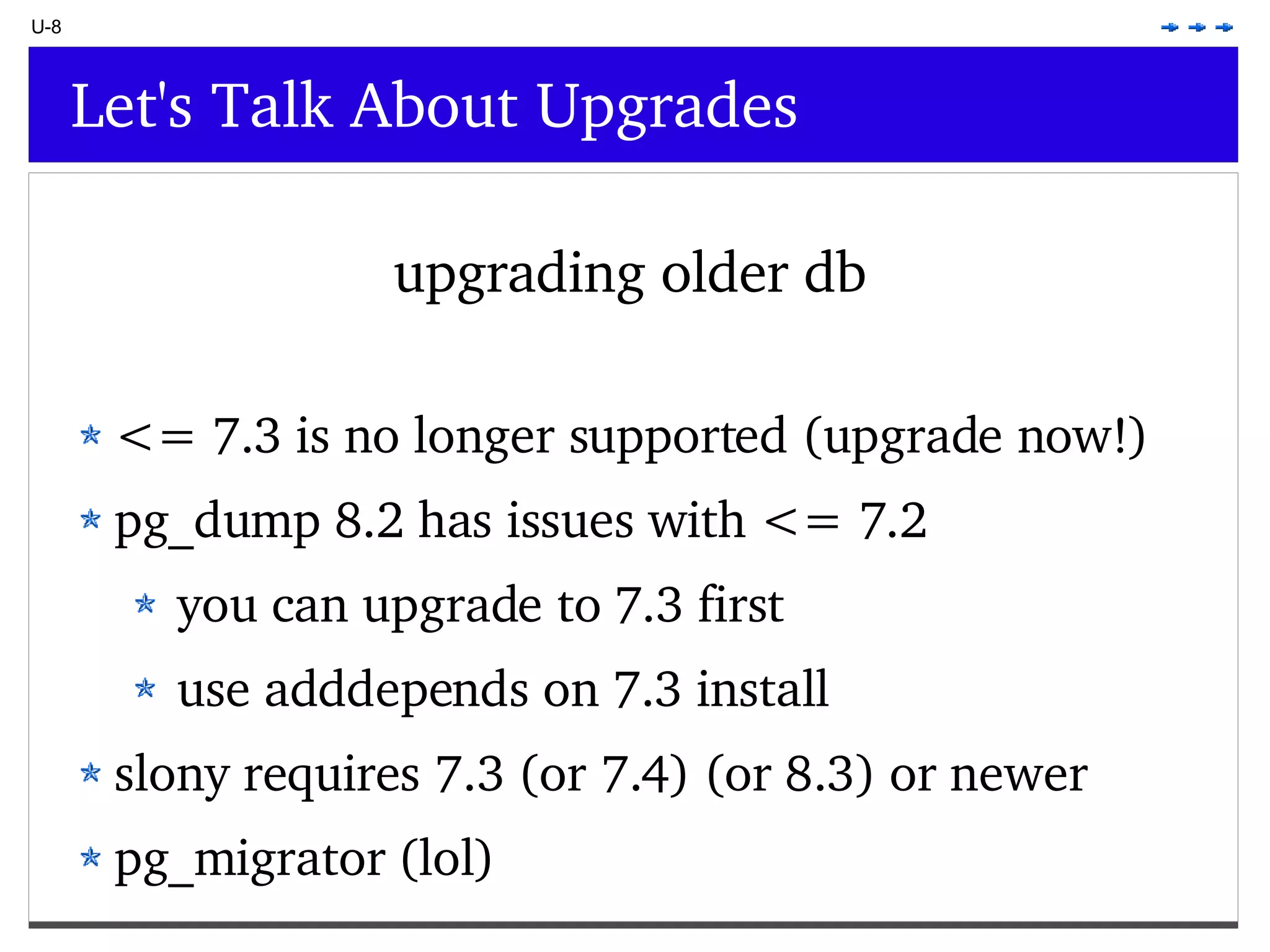 U-8

Let's Talk About Upgrades

upgrading older db

<= 7.3 is no longer supported (upgrade now!)

pg_dump 8.2 has issues with <= 7.2

you can upgrade to 7.3 first

use adddepends on 7.3 install

slony requires 7.3 (or 7.4) (or 8.3) or newer

pg_migrator (lol)